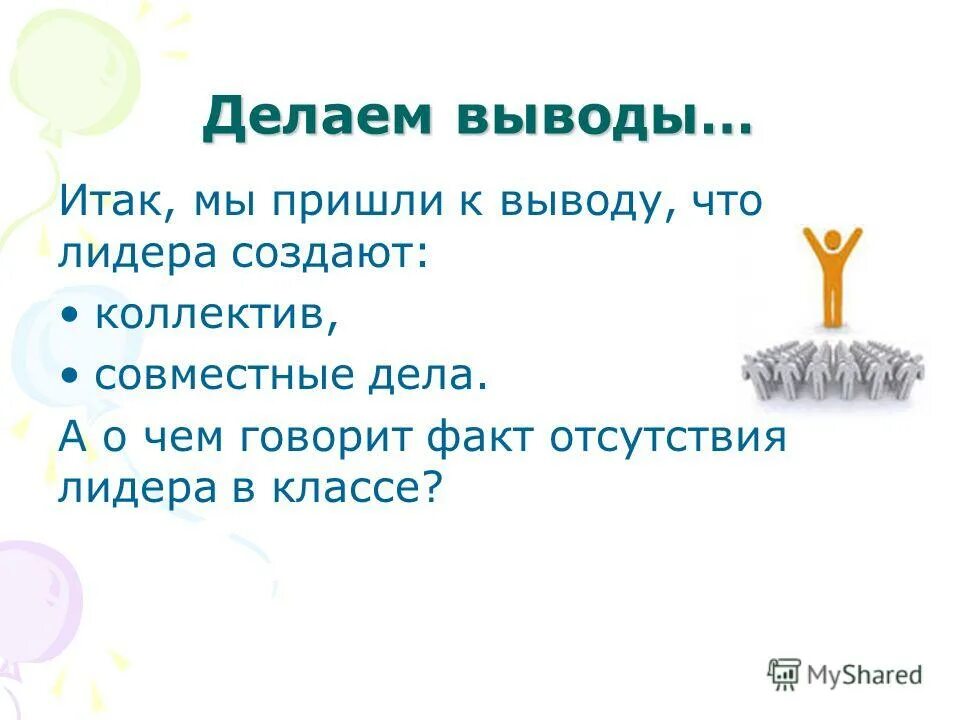 Делаем выводы…

Итак, мы пришли к выводу, что лидера создают:

• коллектив,

• совместные дела.

А о чем говорит факт отсутствия лидера в классе?

MyShared